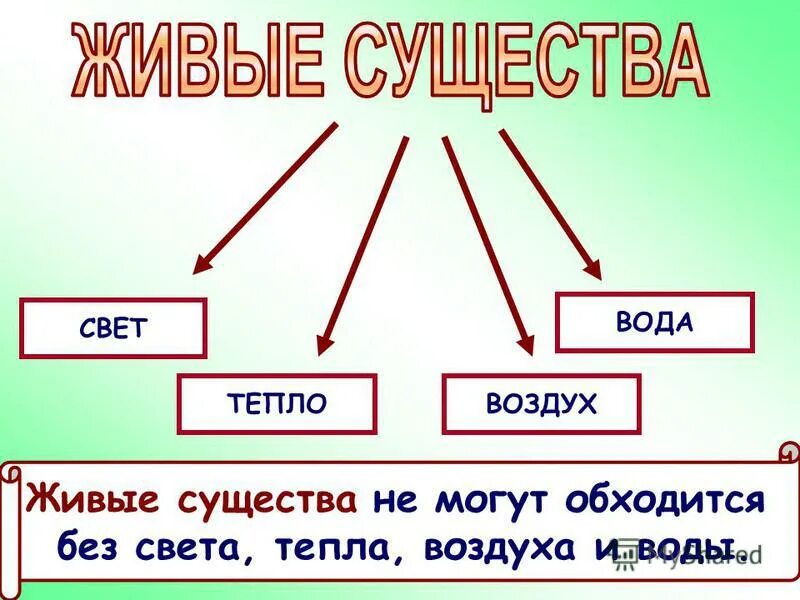 ЖИВЫЕ СУЩЕСТВА

СВЕТ

ТЕПЛО

ВОЗДУХ

ВОДА

Живые существа не могут обходится без света, тепла, воздуха и воды.

MyShared